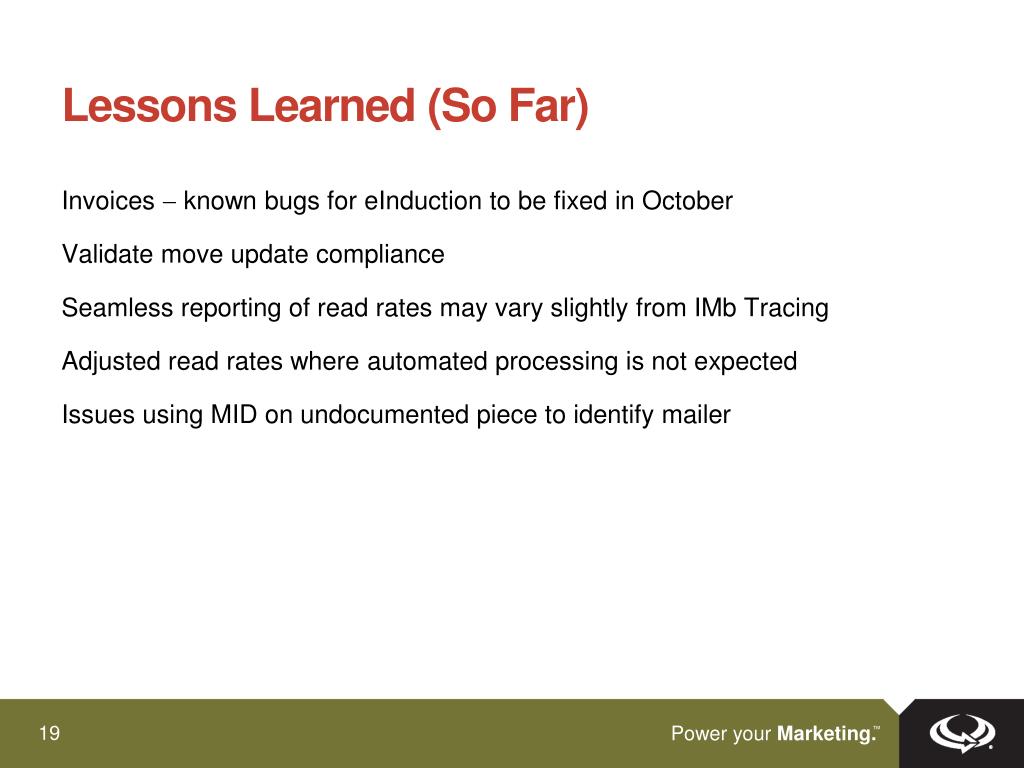 Lessons Learned (So Far)

Invoices – known bugs for eInduction to be fixed in October

Validate move update compliance

Seamless reporting of read rates may vary slightly from IMb Tracing

Adjusted read rates where automated processing is not expected

Issues using MID on undocumented piece to identify mailer

19

Power your Marketing.™